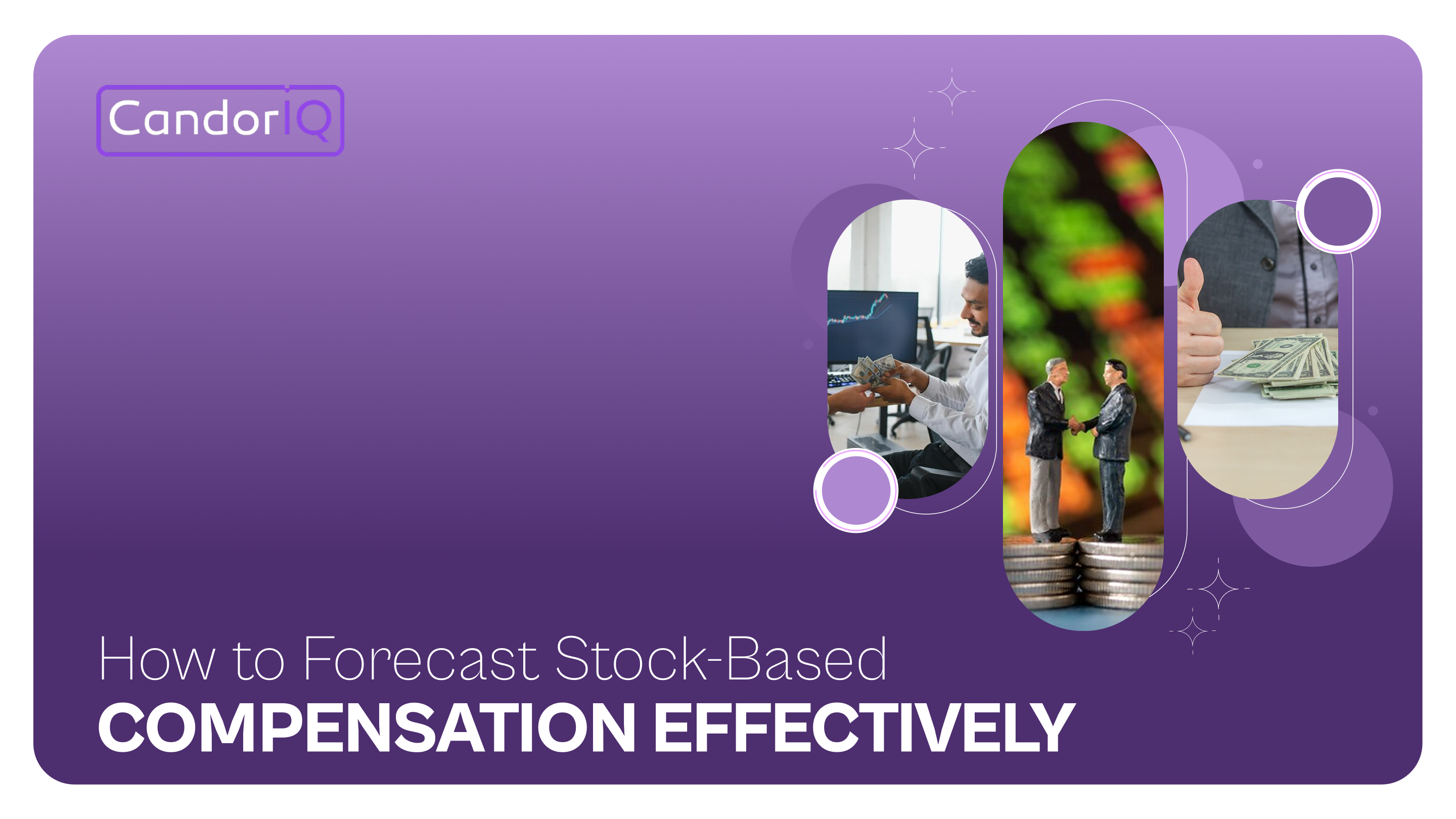 CandorIQ

How to Forecast Stock-Based
COMPENSATION EFFECTIVELY